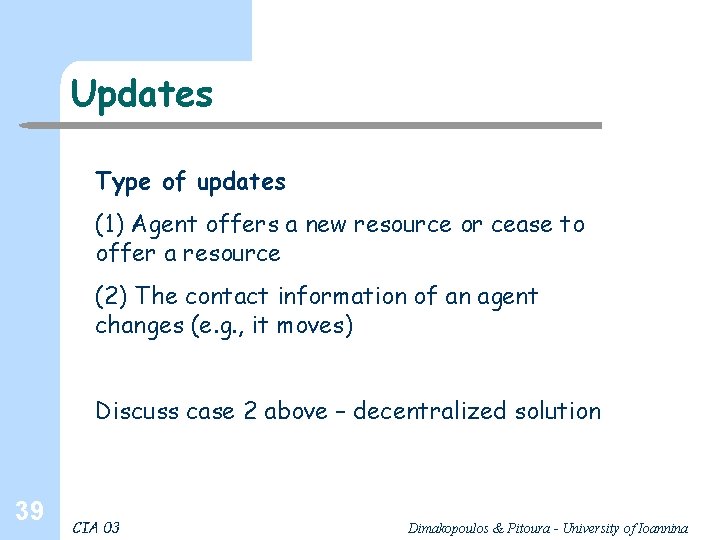 Updates

Type of updates

(1) Agent offers a new resource or cease to offer a resource

(2) The contact information of an agent changes (e.g., it moves)

Discuss case 2 above – decentralized solution

39

CIA 03

Dimakopoulos & Pitoura - University of Ioannina